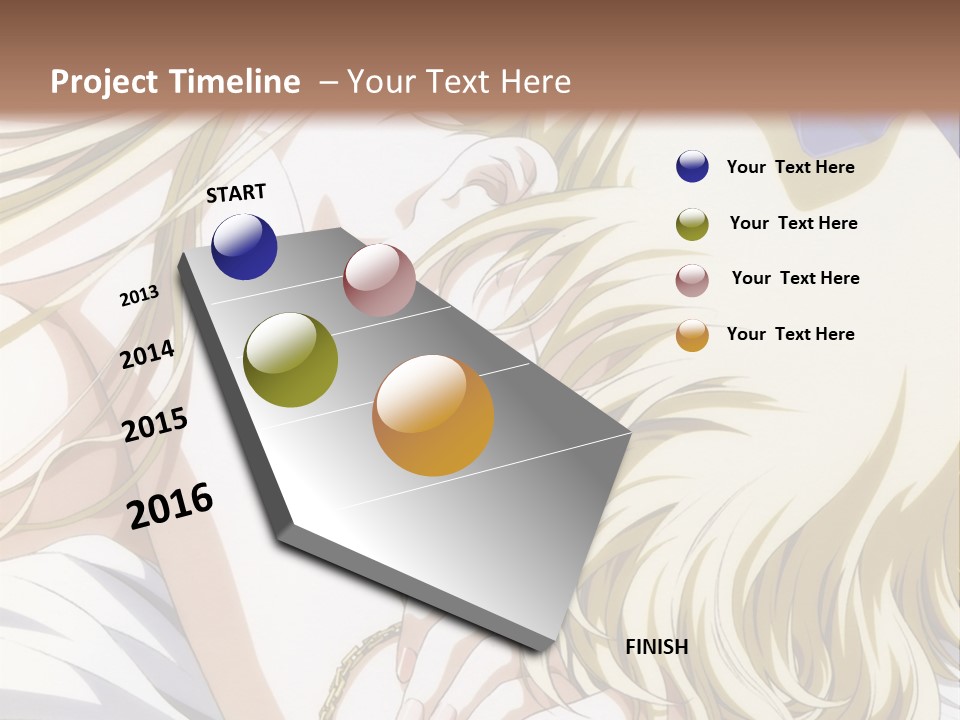 Project Timeline – Your Text Here

START

2013

2014

2015

2016

FINISH

Your Text Here

Your Text Here

Your Text Here

Your Text Here